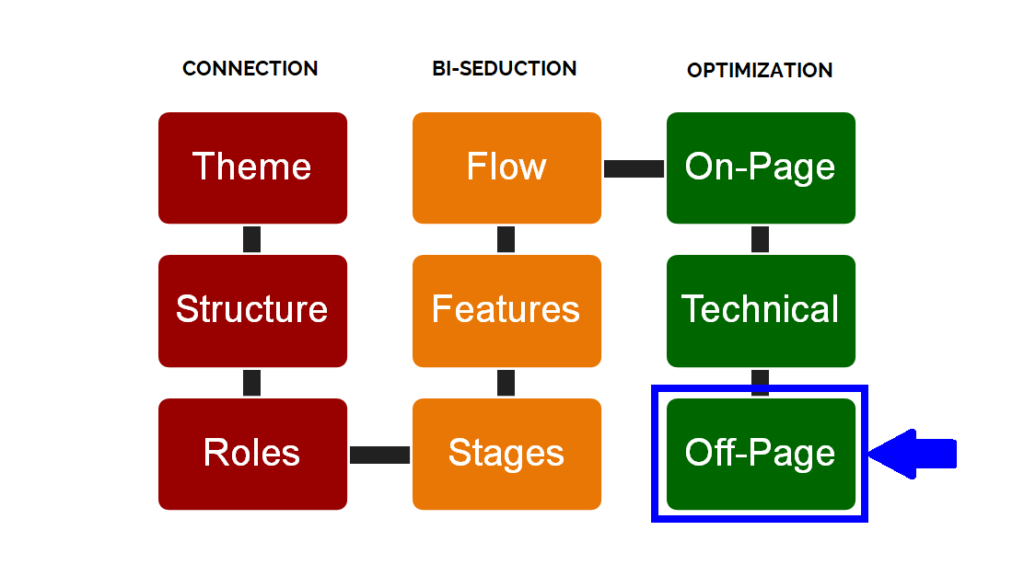 CONNECTION

Theme

Structure

Roles

BI-SEDUCTION

Flow

Features

Stages

OPTIMIZATION

On-Page

Technical

Off-Page